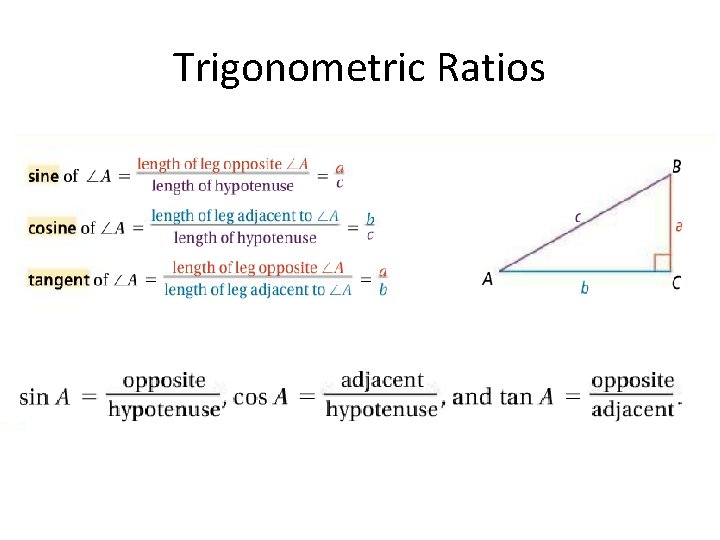 Trigonometric Ratios

sine of $\angle A = \frac{\text{length of leg opposite } \angle A}{\text{length of hypotenuse}} = \frac{a}{c}$

cosine of $\angle A = \frac{\text{length of leg adjacent to } \angle A}{\text{length of hypotenuse}} = \frac{b}{c}$

tangent of $\angle A = \frac{\text{length of leg opposite } \angle A}{\text{length of leg adjacent to } \angle A} = \frac{a}{b}$

B

c

a

A

b

C

$\sin A = \frac{\text{opposite}}{\text{hypotenuse}}$, $\cos A = \frac{\text{adjacent}}{\text{hypotenuse}}$, and $\tan A = \frac{\text{opposite}}{\text{adjacent}}$.